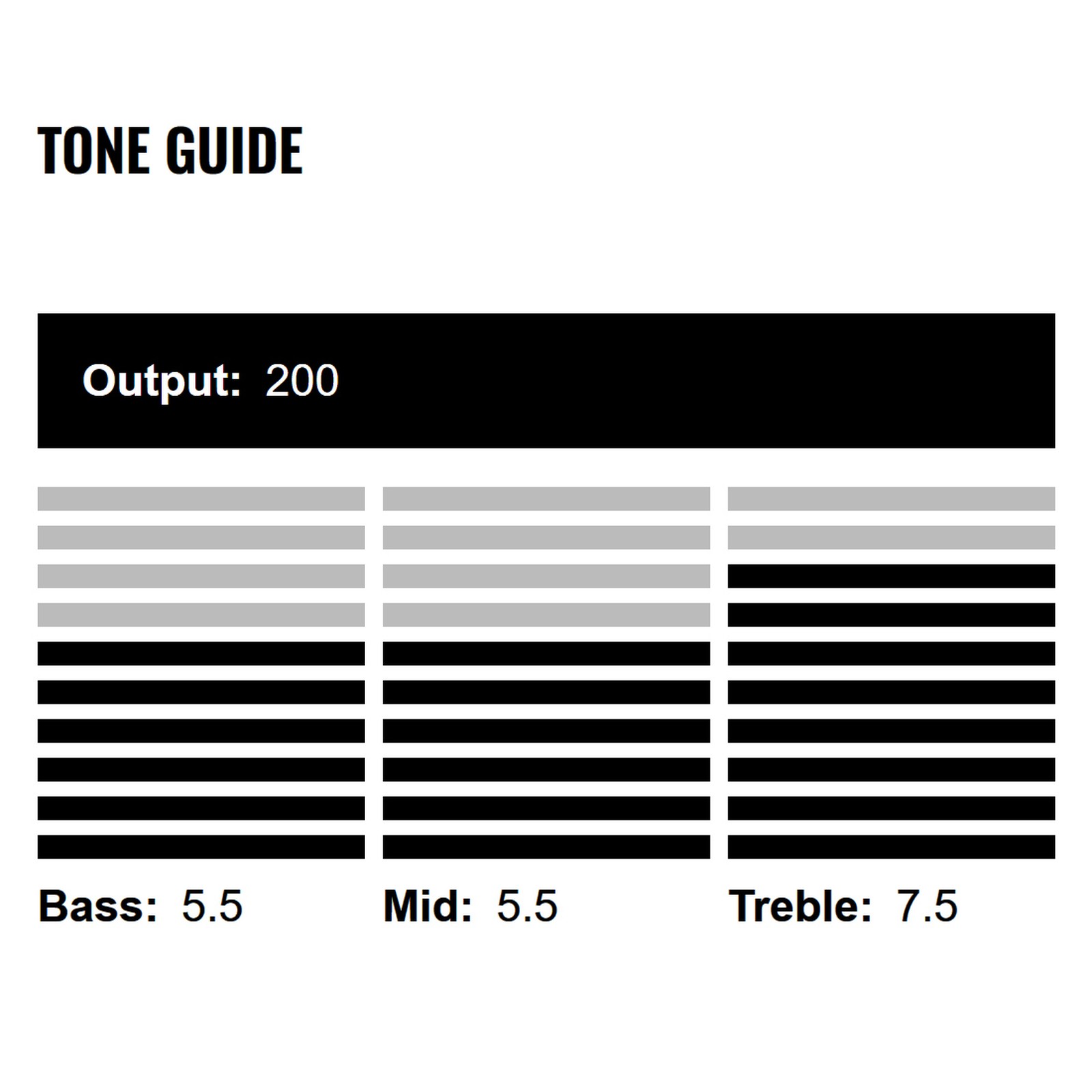 TONE GUIDE

Output: 200

Bass: 5.5

Mid: 5.5

Treble: 7.5